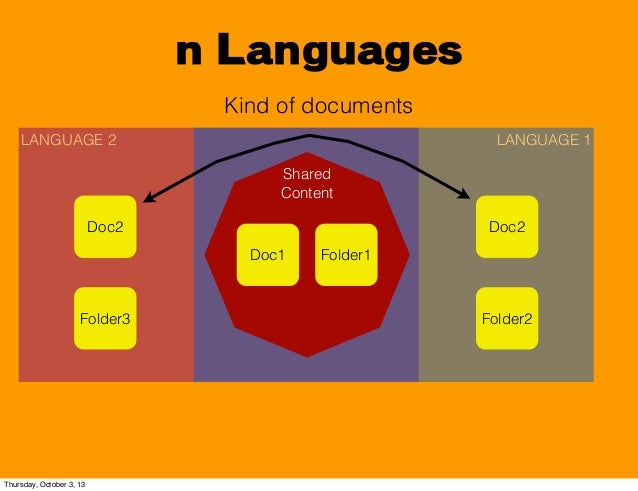 n Languages

Kind of documents

LANGUAGE 2

LANGUAGE 1

Shared Content

Doc2

Folder3

Doc1

Folder1

Doc2

Folder2

Thursday, October 3, 13